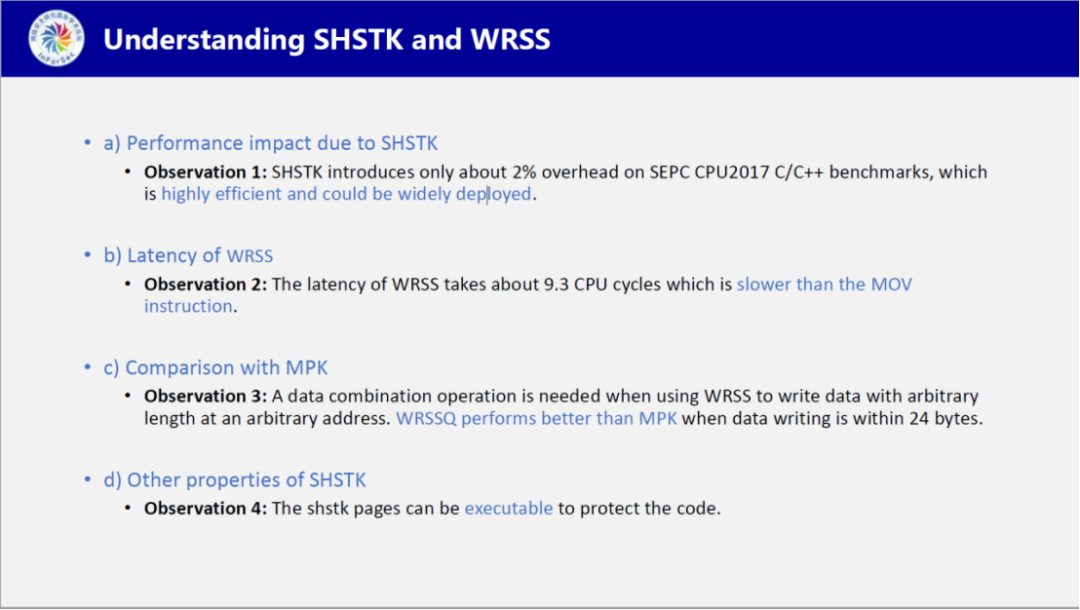 InForSec

Understanding SHSTK and WRSS

• a) Performance impact due to SHSTK
  • **Observation 1:** SHSTK introduces only about 2% overhead on SEPC CPU2017 C/C++ benchmarks, which is highly efficient and could be widely deployed.

• b) Latency of WRSS
  • **Observation 2:** The latency of WRSS takes about 9.3 CPU cycles which is slower than the MOV instruction.

• c) Comparison with MPK
  • **Observation 3:** A data combination operation is needed when using WRSS to write data with arbitrary length at an arbitrary address. WRSSQ performs better than MPK when data writing is within 24 bytes.

• d) Other properties of SHSTK
  • **Observation 4:** The shstk pages can be executable to protect the code.